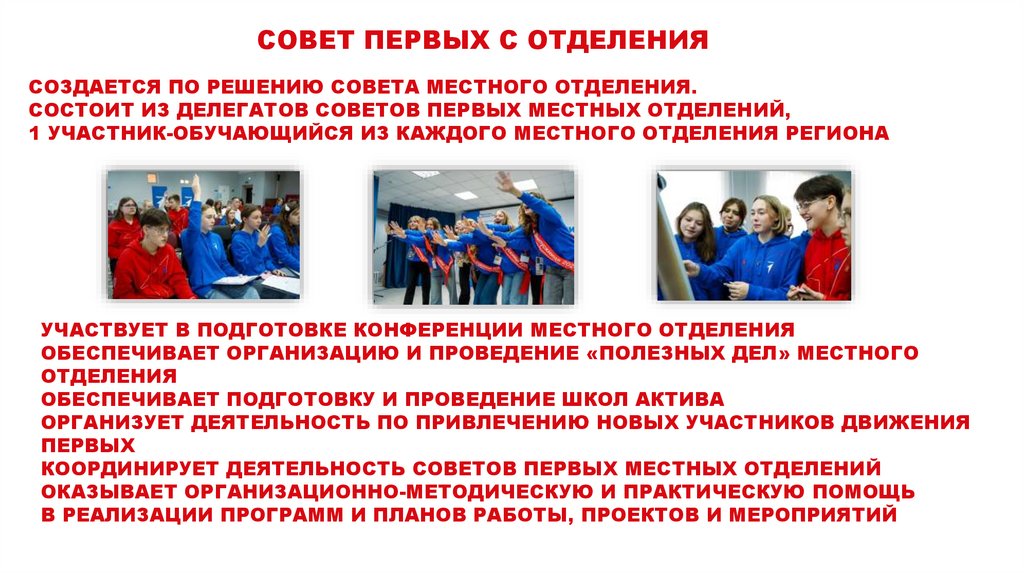 СОВЕТ ПЕРВЫХ С ОТДЕЛЕНИЯ

СОЗДАЕТСЯ ПО РЕШЕНИЮ СОВЕТА МЕСТНОГО ОТДЕЛЕНИЯ.
СОСТОИТ ИЗ ДЕЛЕГАТОВ СОВЕТОВ ПЕРВЫХ МЕСТНЫХ ОТДЕЛЕНИЙ,
1 УЧАСТНИК-ОБУЧАЮЩИЙСЯ ИЗ КАЖДОГО МЕСТНОГО ОТДЕЛЕНИЯ РЕГИОНА

УЧАСТВУЕТ В ПОДГОТОВКЕ КОНФЕРЕНЦИИ МЕСТНОГО ОТДЕЛЕНИЯ
ОБЕСПЕЧИВАЕТ ОРГАНИЗАЦИЮ И ПРОВЕДЕНИЕ «ПОЛЕЗНЫХ ДЕЛ» МЕСТНОГО ОТДЕЛЕНИЯ
ОБЕСПЕЧИВАЕТ ПОДГОТОВКУ И ПРОВЕДЕНИЕ ШКОЛ АКТИВА
ОРГАНИЗУЕТ ДЕЯТЕЛЬНОСТЬ ПО ПРИВЛЕЧЕНИЮ НОВЫХ УЧАСТНИКОВ ДВИЖЕНИЯ ПЕРВЫХ
КООРДИНИРУЕТ ДЕЯТЕЛЬНОСТЬ СОВЕТОВ ПЕРВЫХ МЕСТНЫХ ОТДЕЛЕНИЙ
ОКАЗЫВАЕТ ОРГАНИЗАЦИОННО-МЕТОДИЧЕСКУЮ И ПРАКТИЧЕСКУЮ ПОМОЩЬ В РЕАЛИЗАЦИИ ПРОГРАММ И ПЛАНОВ РАБОТЫ, ПРОЕКТОВ И МЕРОПРИЯТИЙ